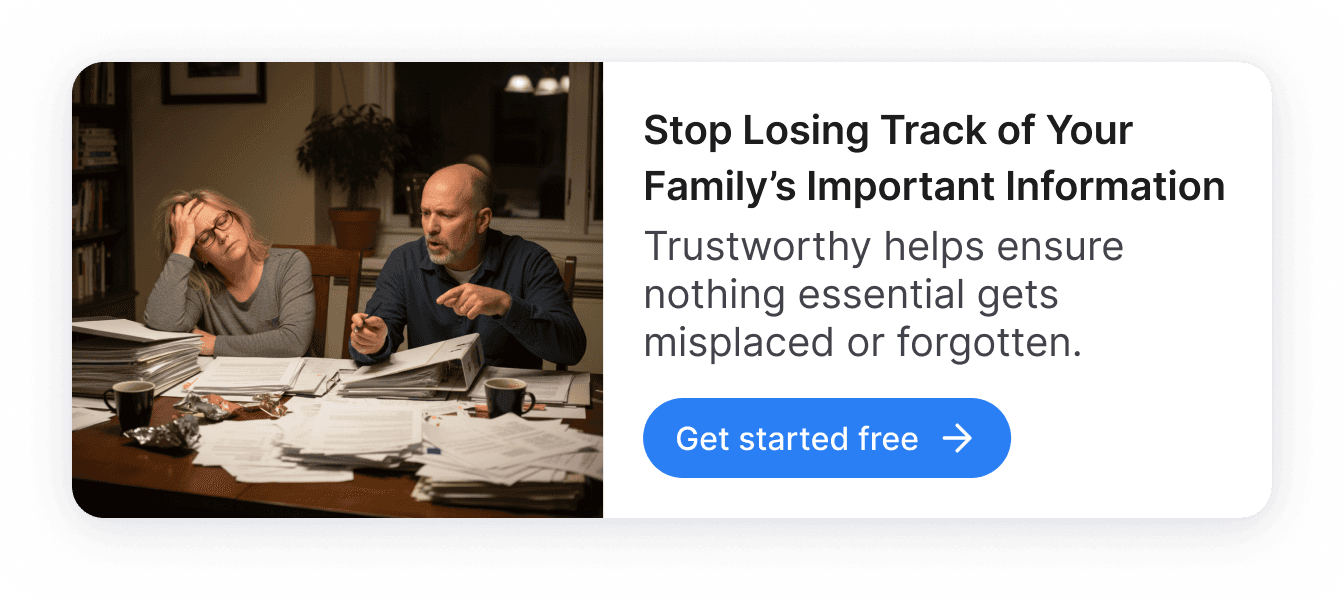 Stop Losing Track of Your Family’s Important Information

Trustworthy helps ensure nothing essential gets misplaced or forgotten.

Get started free →